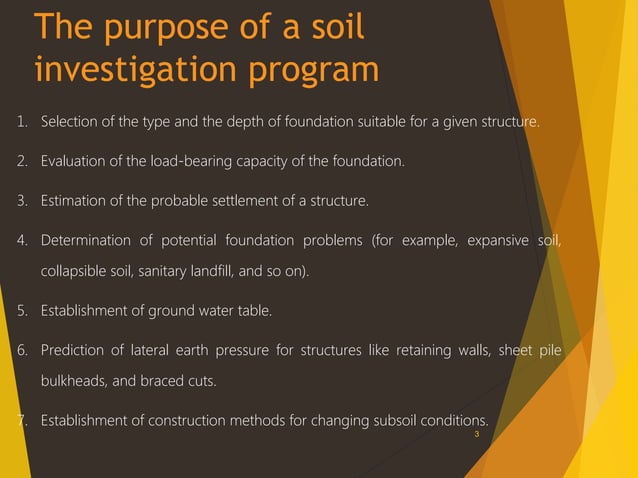 The purpose of a soil investigation program

1. Selection of the type and the depth of foundation suitable for a given structure.

2. Evaluation of the load-bearing capacity of the foundation.

3. Estimation of the probable settlement of a structure.

4. Determination of potential foundation problems (for example, expansive soil, collapsible soil, sanitary landfill, and so on).

5. Establishment of ground water table.

6. Prediction of lateral earth pressure for structures like retaining walls, sheet pile bulkheads, and braced cuts.

7. Establishment of construction methods for changing subsoil conditions.

3